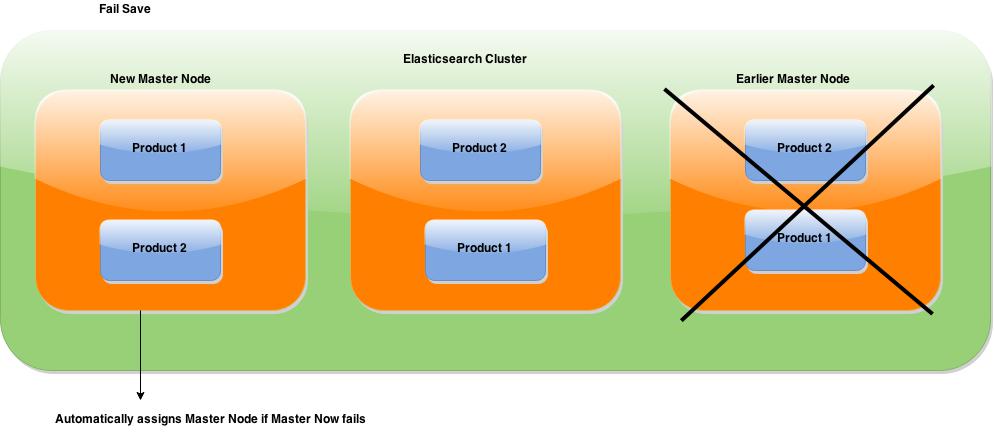 Fail Save

Elasticsearch Cluster

New Master Node

Product 1

Product 2

Product 2

Product 1

Earlier Master Node

Product 2

Product 1

Automatically assigns Master Node if Master Now fails